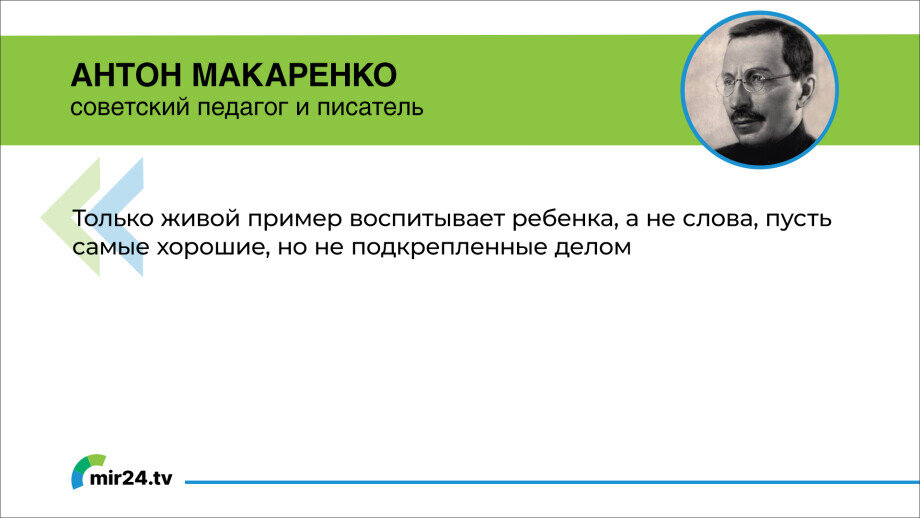 АНТОН МАКАРЕНКО
советский педагог и писатель

Только живой пример воспитывает ребенка, а не слова, пусть самые хорошие, но не подкрепленные делом

mir24.tv